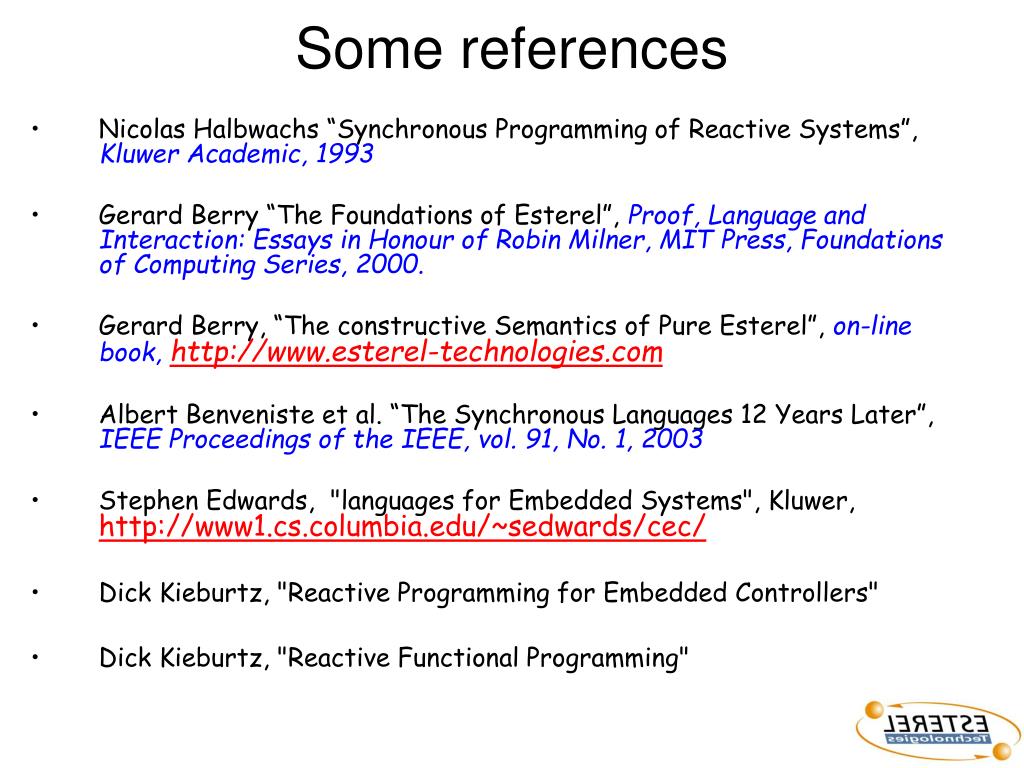 Some references

• Nicolas Halbwachs “Synchronous Programming of Reactive Systems”, Kluwer Academic, 1993

• Gerard Berry “The Foundations of Esterel”, Proof, Language and Interaction: Essays in Honour of Robin Milner, MIT Press, Foundations of Computing Series, 2000.

• Gerard Berry, “The constructive Semantics of Pure Esterel”, on-line book, http://www.esterel-technologies.com

• Albert Benveniste et al. “The Synchronous Languages 12 Years Later”, IEEE Proceedings of the IEEE, vol. 91, No. 1, 2003

• Stephen Edwards, "languages for Embedded Systems", Kluwer, http://www1.cs.columbia.edu/~sedwards/cec/

• Dick Kieburtz, "Reactive Programming for Embedded Controllers"

• Dick Kieburtz, "Reactive Functional Programming"

ESTEREL Technologies